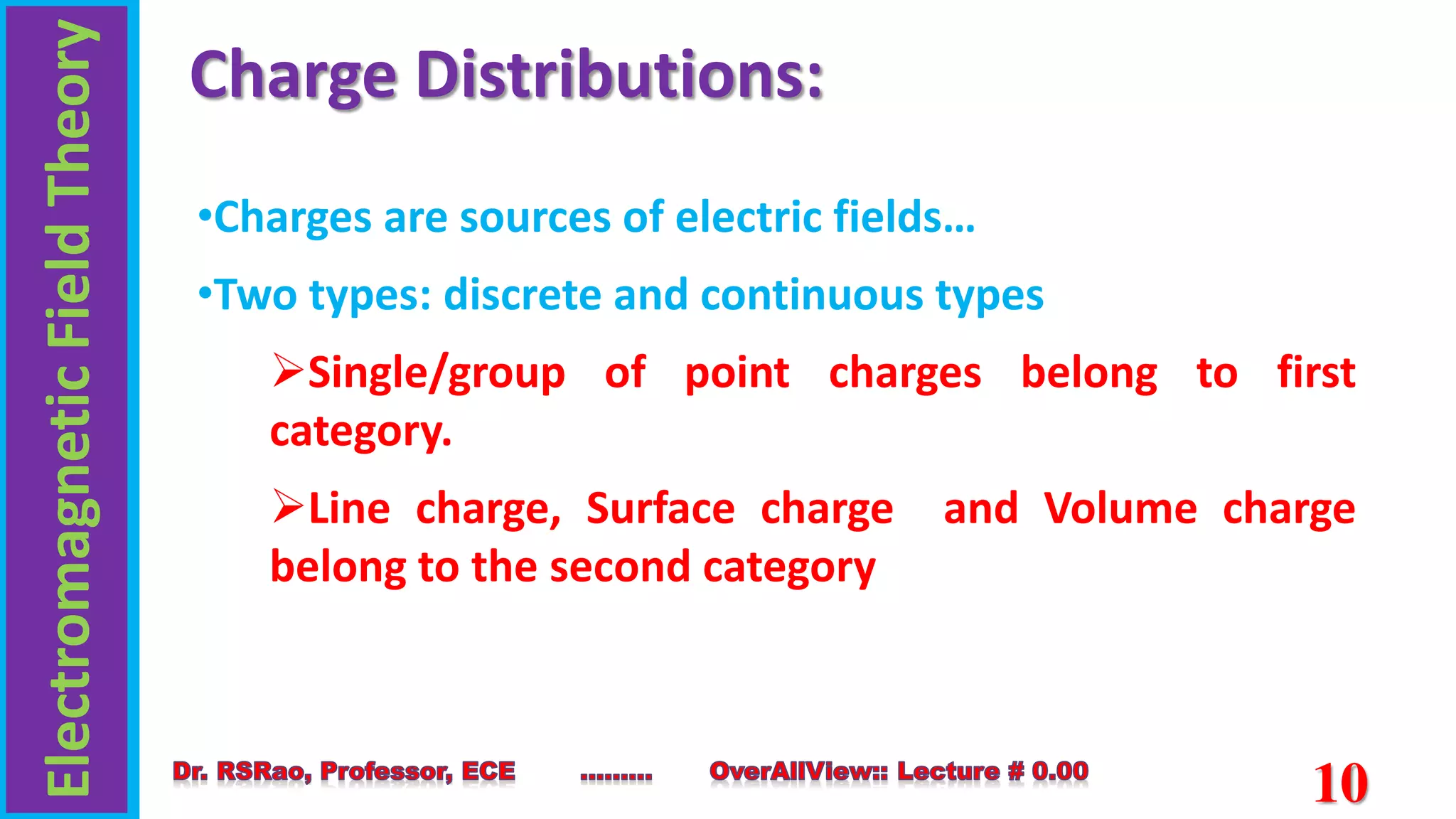 Electromagnetic Field Theory

Charge Distributions:

•Charges are sources of electric fields…

•Two types: discrete and continuous types

➢Single/group of point charges belong to first category.

➢Line charge, Surface charge and Volume charge belong to the second category

Dr. RSRao, Professor, ECE .......... OverAllView:: Lecture # 0.00 10